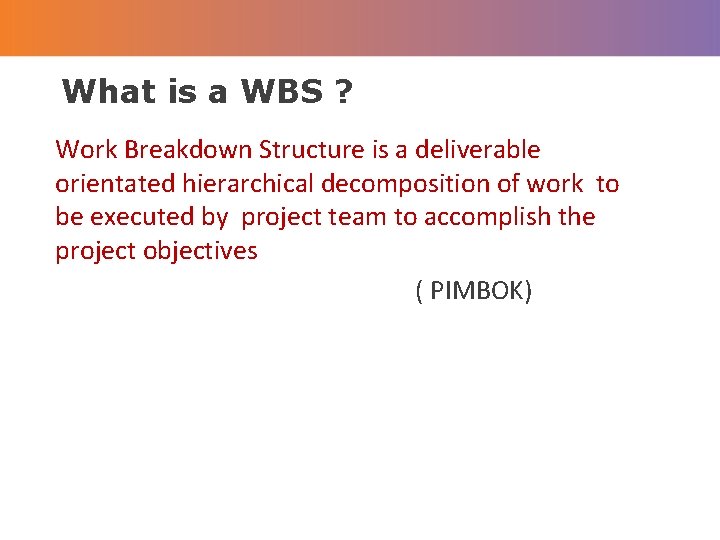 What is a WBS ?

Work Breakdown Structure is a deliverable orientated hierarchical decomposition of work to be executed by project team to accomplish the project objectives

( PIMBOK)